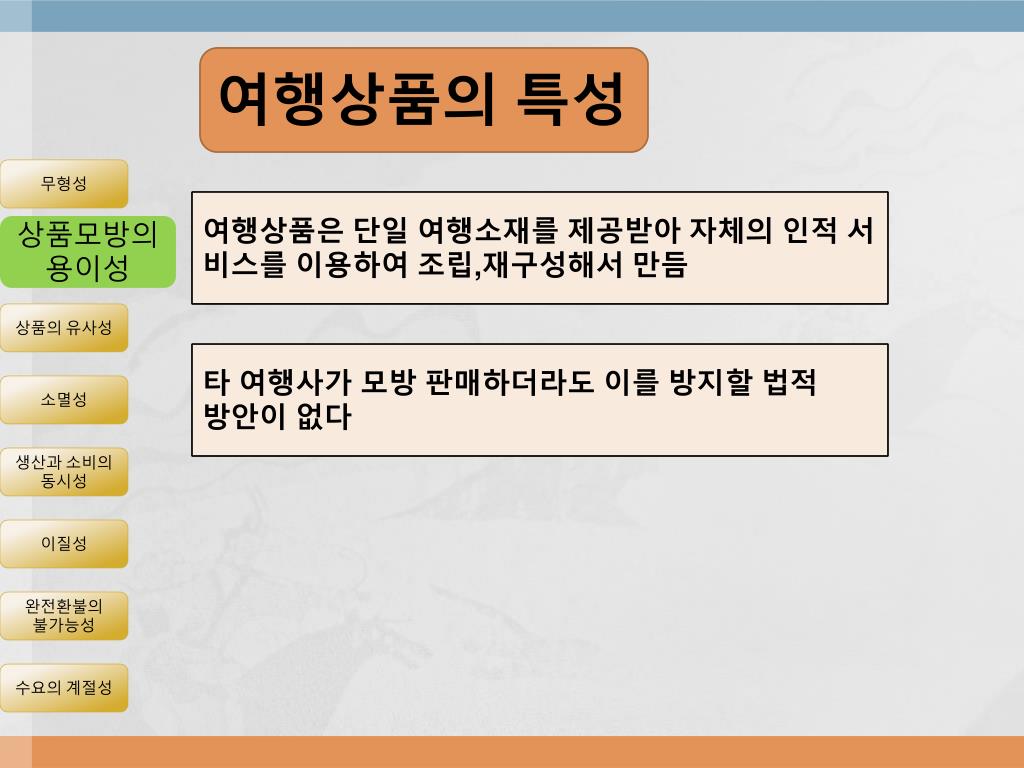 여행상품의 특성

무형성

상품모방의 용이성

상품의 유사성

소멸성

생산과 소비의 동시성

이질성

완전환불의 불가능성

수요의 계절성

여행상품은 단일 여행소재를 제공받아 자체의 인적 서비스를 이용하여 조립,재구성해서 만듬

타 여행사가 모방 판매하더라도 이를 방지할 법적 방안이 없다